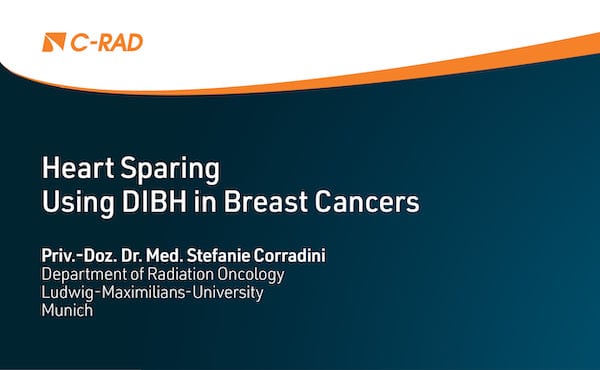 C-RAD

Heart Sparing
Using DIBH in Breast Cancers

Priv.-Doz. Dr. Med. Stefanie Corradini
Department of Radiation Oncology
Ludwig-Maximilians-University
Munich